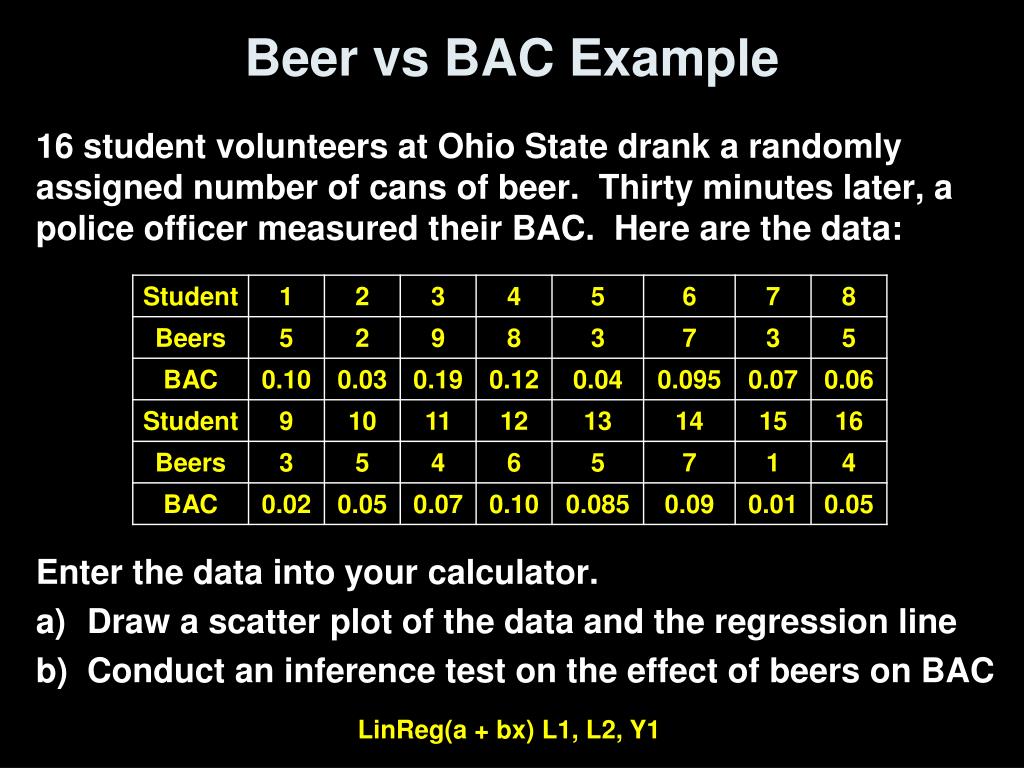 Beer vs BAC Example

16 student volunteers at Ohio State drank a randomly assigned number of cans of beer. Thirty minutes later, a police officer measured their BAC. Here are the data:

| Student | 1 | 2 | 3 | 4 | 5 | 6 | 7 | 8 |
|---|---|---|---|---|---|---|---|---|
| Beers | 5 | 2 | 9 | 8 | 3 | 7 | 3 | 5 |
| BAC | 0.10 | 0.03 | 0.19 | 0.12 | 0.04 | 0.095 | 0.07 | 0.06 |
| Student | 9 | 10 | 11 | 12 | 13 | 14 | 15 | 16 |
| Beers | 3 | 5 | 4 | 6 | 5 | 7 | 1 | 4 |
| BAC | 0.02 | 0.05 | 0.07 | 0.10 | 0.085 | 0.09 | 0.01 | 0.05 |

Enter the data into your calculator.
a) Draw a scatter plot of the data and the regression line
b) Conduct an inference test on the effect of beers on BAC

LinReg(a + bx) L1, L2, Y1